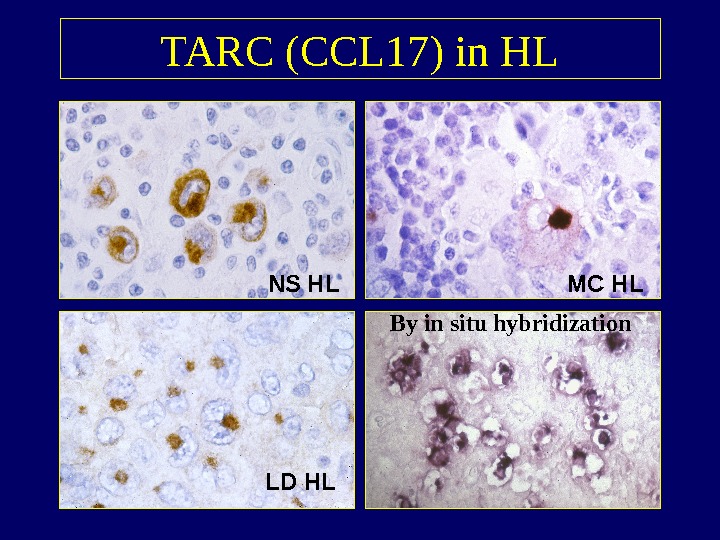 TARC (CCL17) in HL

NS HL

MC HL

LD HL

By in situ hybridization